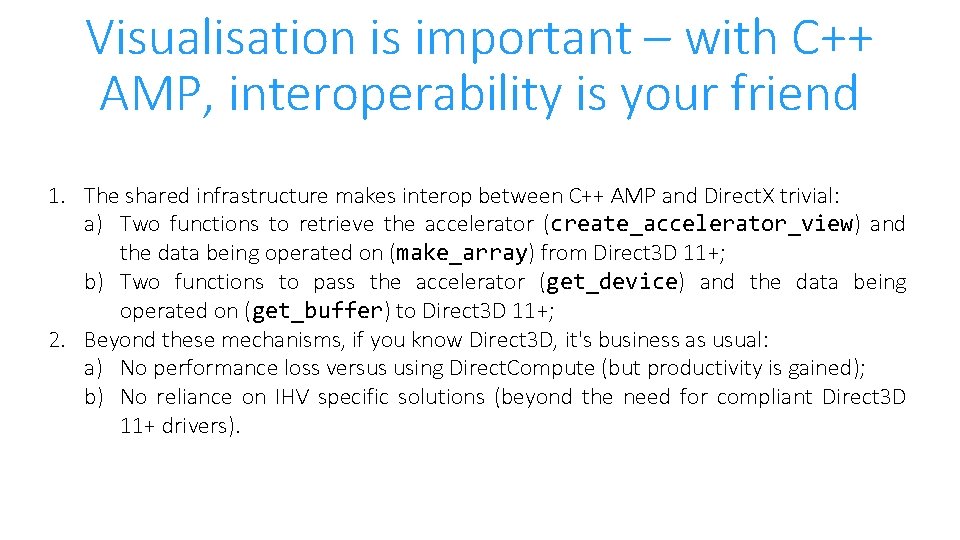 Visualisation is important – with C++ AMP, interoperability is your friend

1. The shared infrastructure makes interop between C++ AMP and DirectX trivial:
a) Two functions to retrieve the accelerator (create_accelerator_view) and the data being operated on (make_array) from Direct3D 11+;
b) Two functions to pass the accelerator (get_device) and the data being operated on (get_buffer) to Direct3D 11+;
2. Beyond these mechanisms, if you know Direct3D, it's business as usual:
a) No performance loss versus using DirectCompute (but productivity is gained);
b) No reliance on IHV specific solutions (beyond the need for compliant Direct3D 11+ drivers).